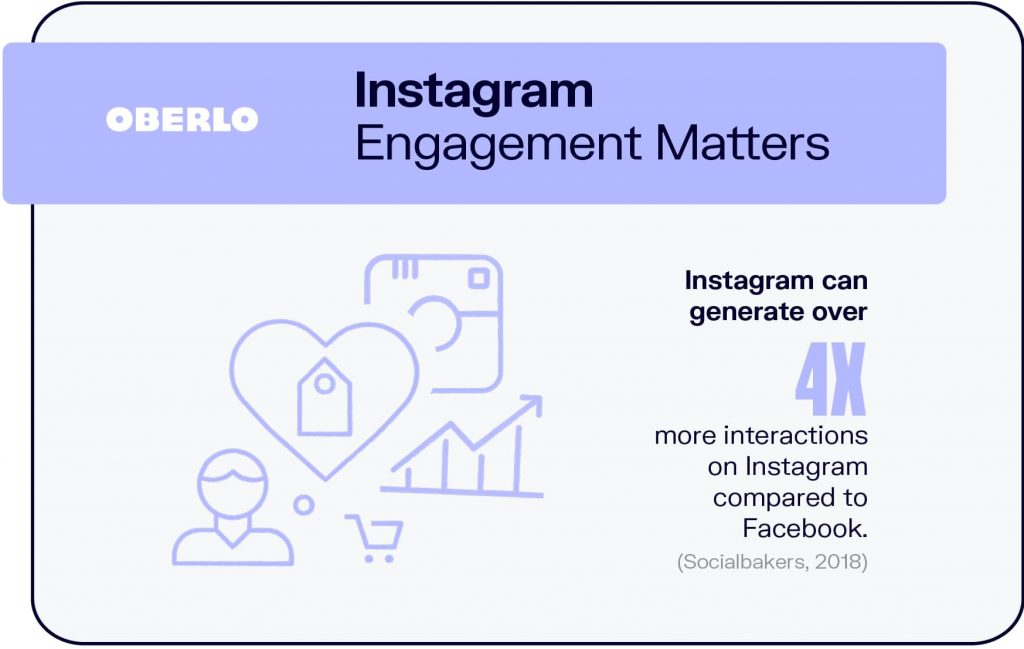 OBERLO

Instagram
Engagement Matters

Instagram can generate over

4X

more interactions on Instagram compared to Facebook.

(Socialbakers, 2018)